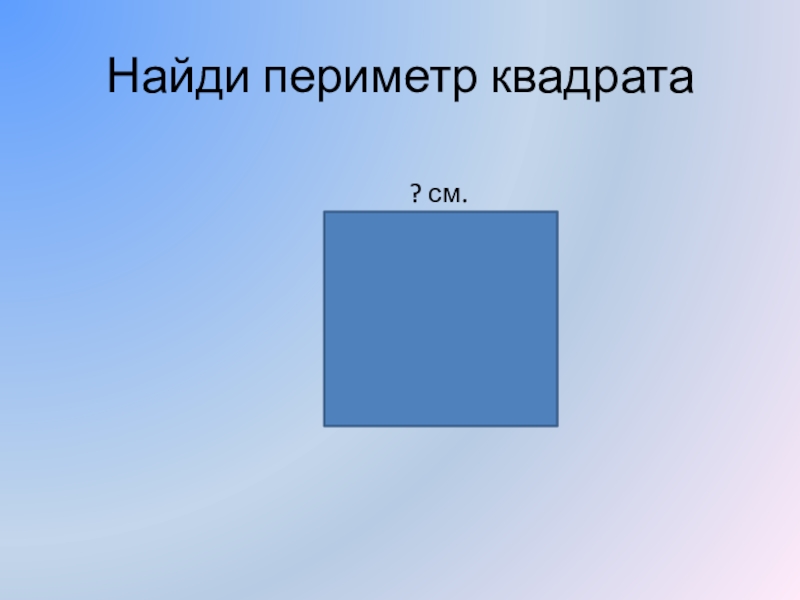 Найди периметр квадрата

? см.